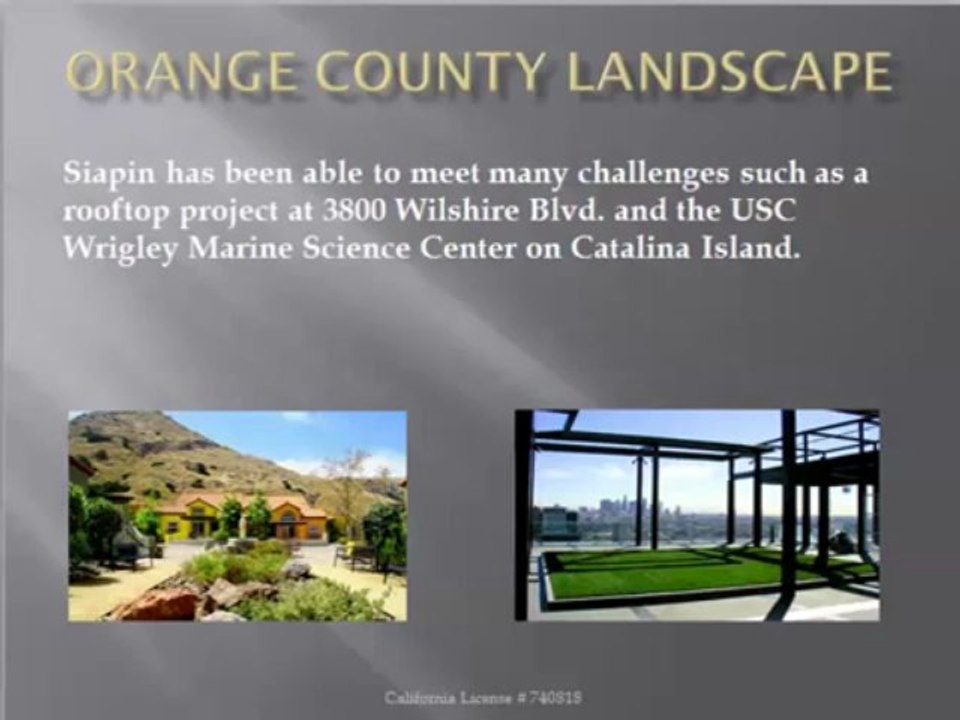 ORANGE COUNTY LANDSCAPE

Siapin has been able to meet many challenges such as a rooftop project at 3800 Wilshire Blvd. and the USC Wrigley Marine Science Center on Catalina Island.

California License # 740818